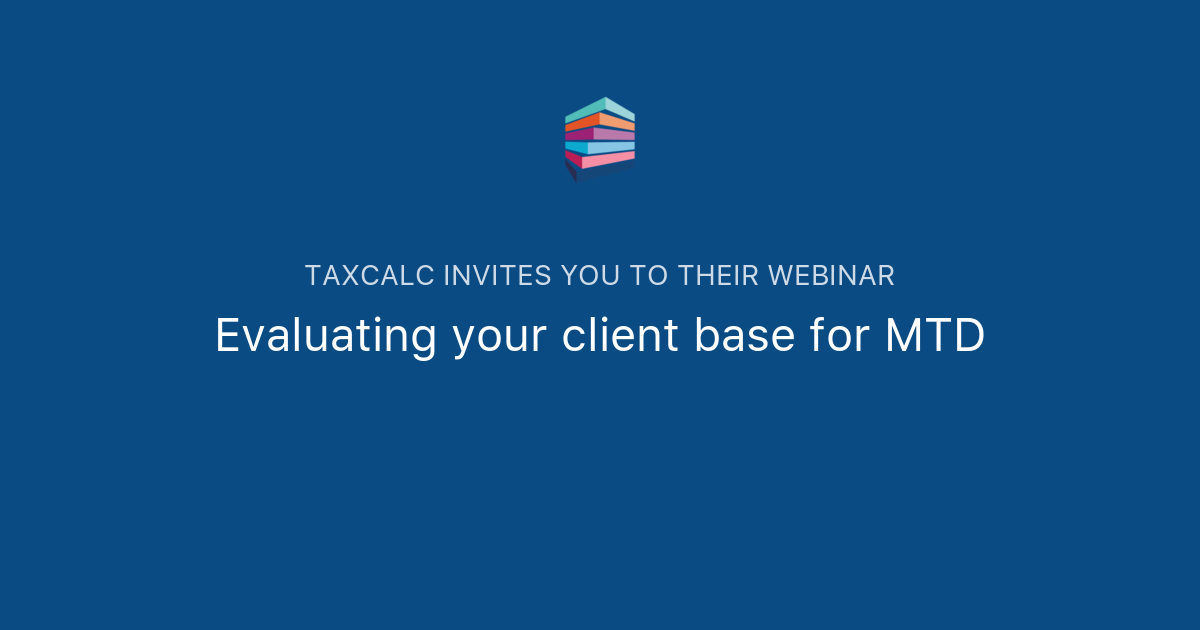 TAXCALC INVITES YOU TO THEIR WEBINAR

Evaluating your client base for MTD